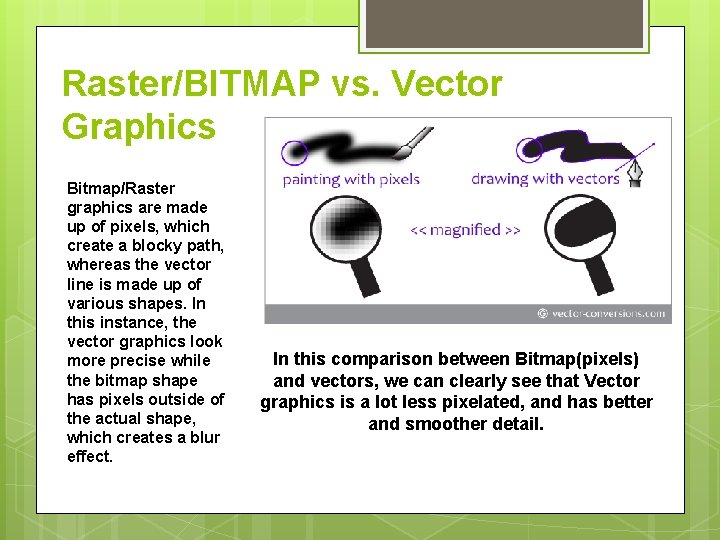 Raster/BITMAP vs. Vector Graphics

Bitmap/Raster graphics are made up of pixels, which create a blocky path, whereas the vector line is made up of various shapes. In this instance, the vector graphics look more precise while the bitmap shape has pixels outside of the actual shape, which creates a blur effect.

painting with pixels

drawing with vectors

<< magnified >>

© vector-conversions.com

In this comparison between Bitmap(pixels) and vectors, we can clearly see that Vector graphics is a lot less pixelated, and has better and smoother detail.